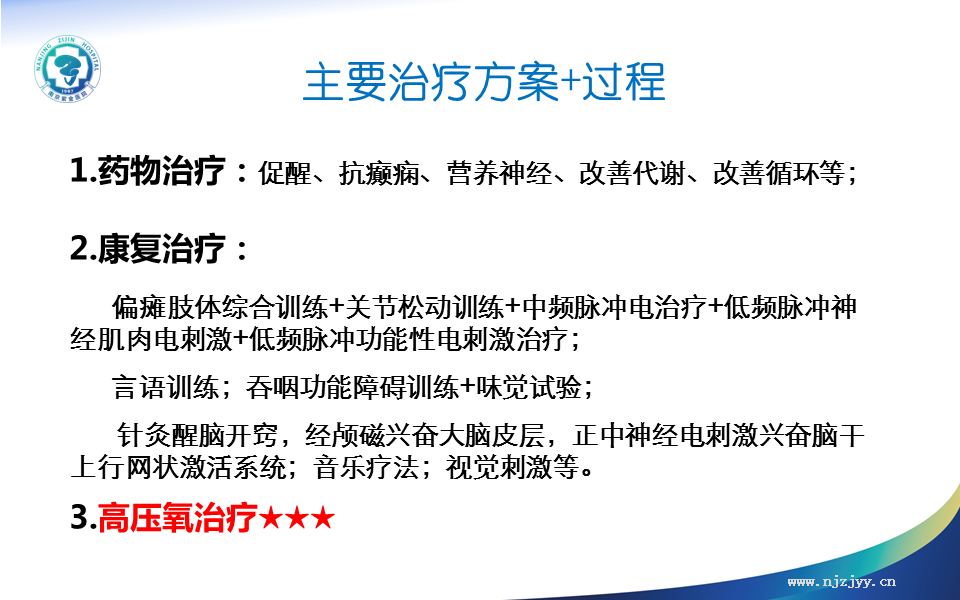 NANJING ZIJIN HOSPITAL
1987
南京紫金医院

主要治疗方案+过程

1.药物治疗：促醒、抗癫痫、营养神经、改善代谢、改善循环等；

2.康复治疗：

偏瘫肢体综合训练+关节松动训练+中频脉冲电治疗+低频脉冲神经肌肉电刺激+低频脉冲功能性电刺激治疗；

言语训练；吞咽功能障碍训练+味觉试验；

针灸醒脑开窍，经颅磁兴奋大脑皮层，正中神经电刺激兴奋脑干上行网状激活系统；音乐疗法；视觉刺激等。

3.高压氧治疗★★★

www.njzjyy.cn